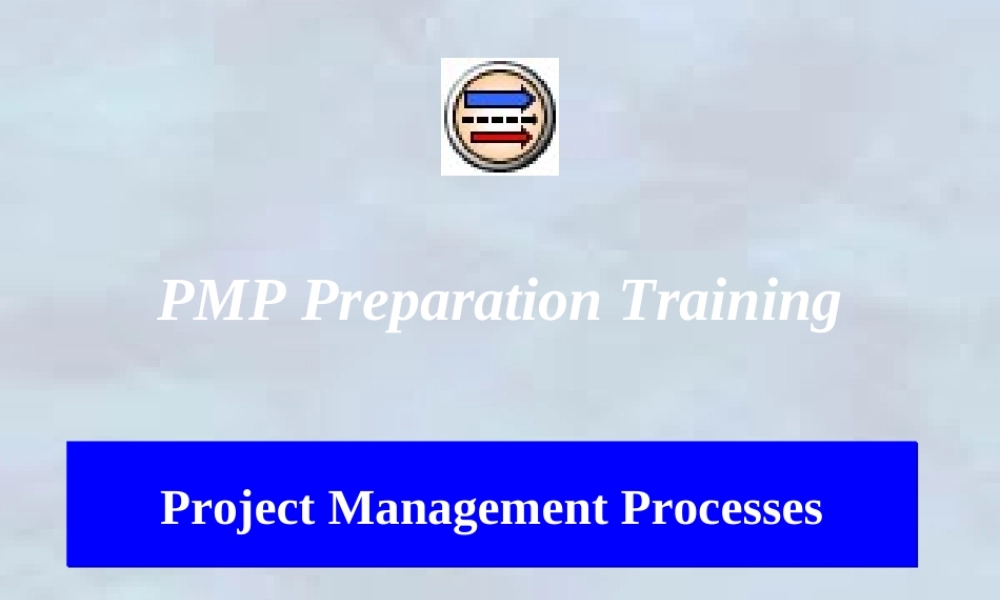 PMP Preparation Training

Project Management Processes